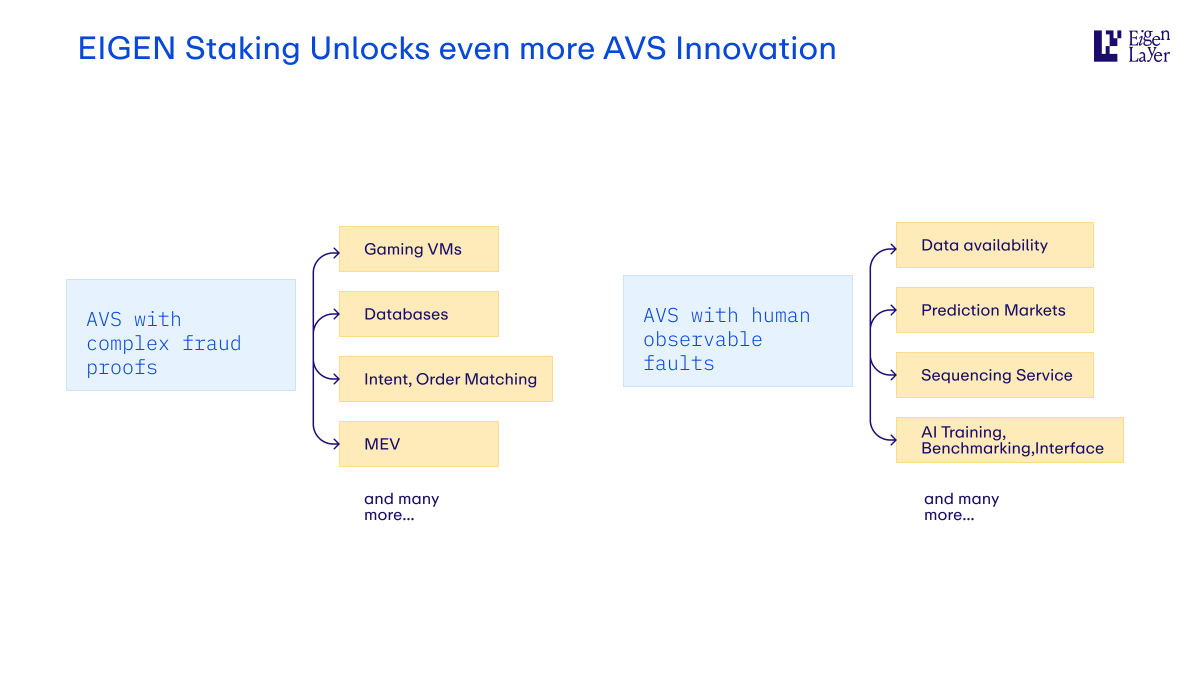 EIGEN Staking Unlocks even more AVS Innovation

Eigen Layer

AVS with complex fraud proofs

Gaming VMs

Databases

Intent, Order Matching

MEV

and many more...

AVS with human observable faults

Data availability

Prediction Markets

Sequencing Service

AI Training, Benchmarking,Interface

and many more...